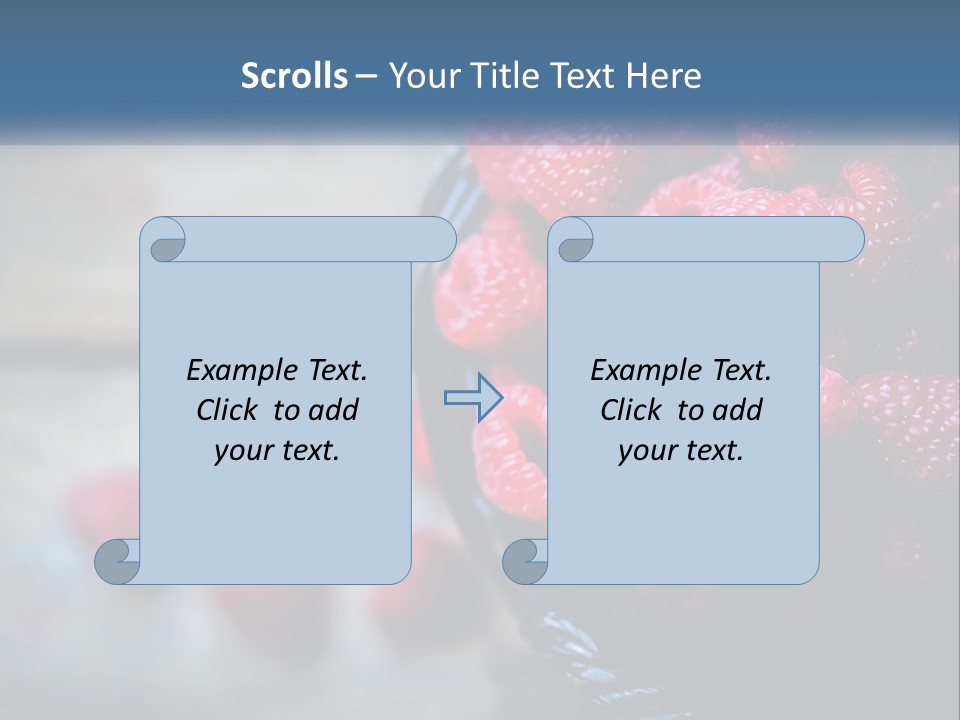 Scrolls – Your Title Text Here

Example Text. Click to add your text.

Example Text. Click to add your text.